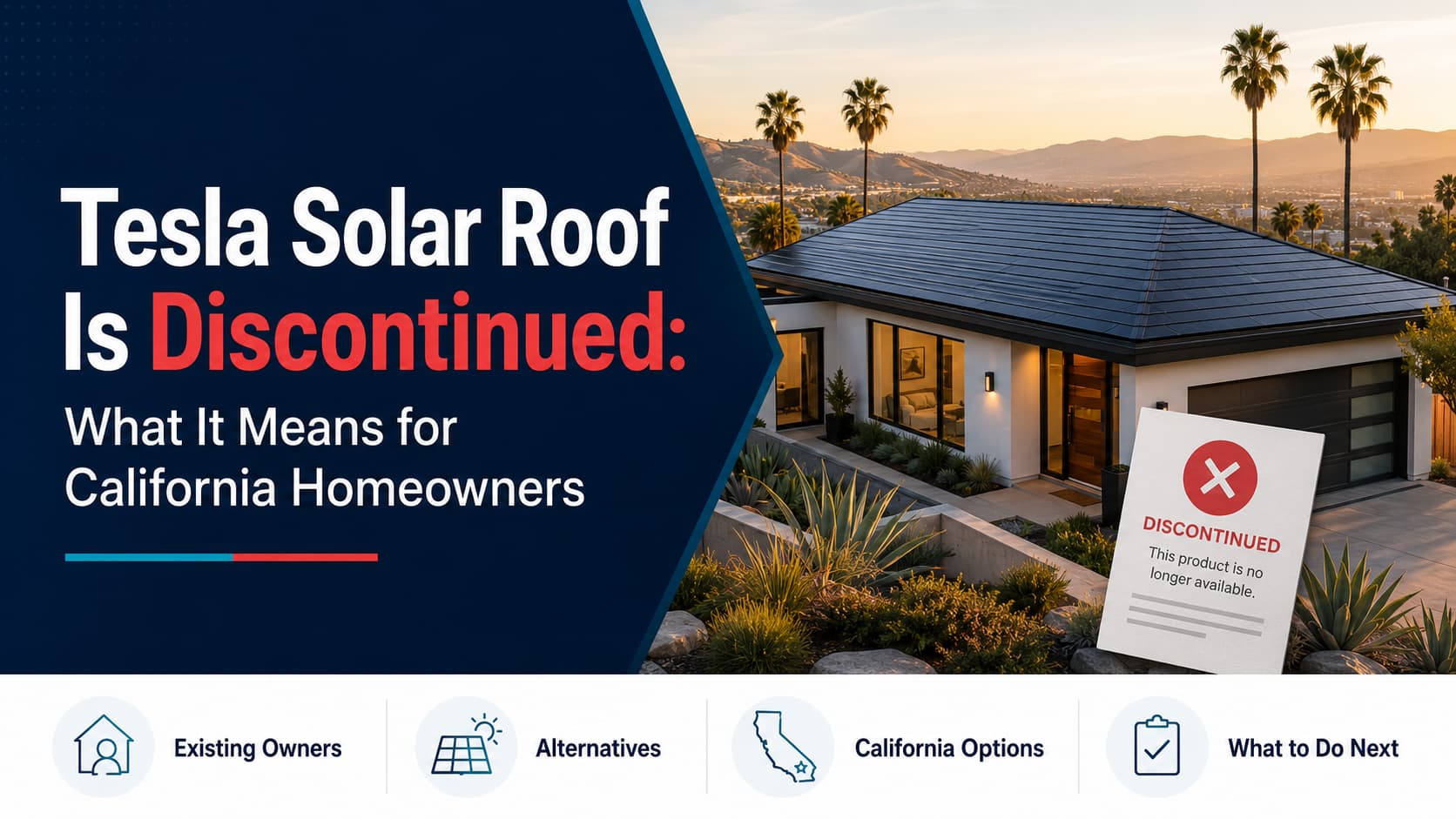 Tesla Solar Roof Is Discontinued:

What It Means for California Homeowners

DISCONTINUED

This product is no longer available.

Existing Owners

Alternatives

California Options

What to Do Next